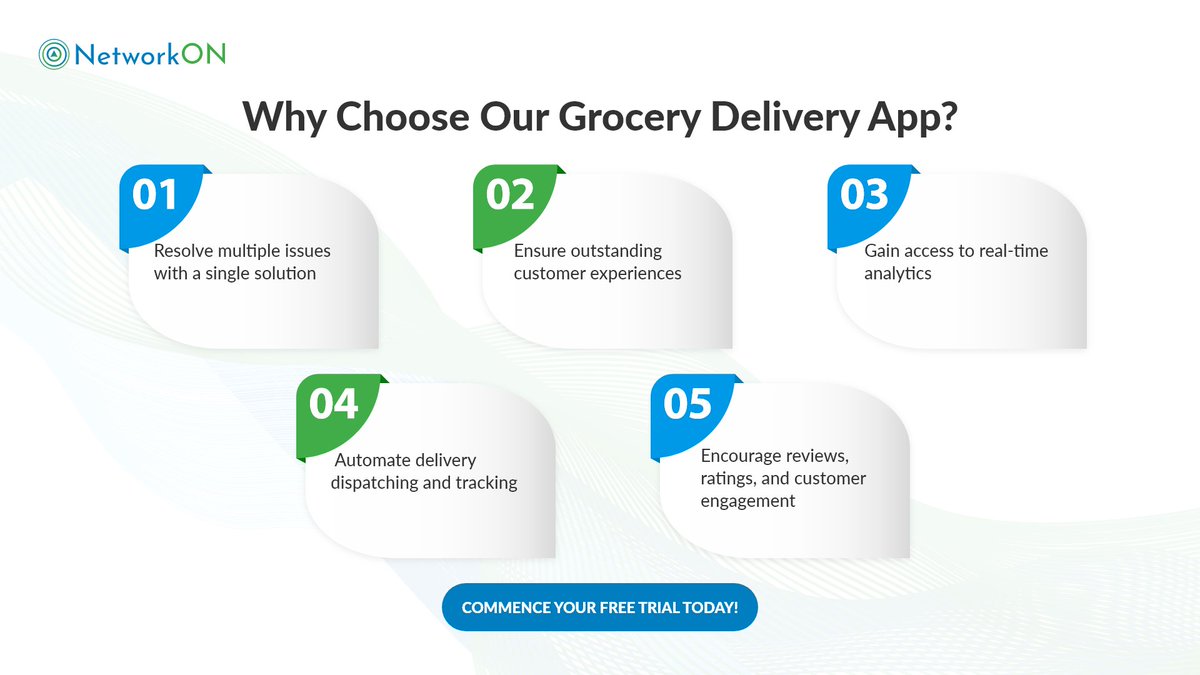 NetworkON

Why Choose Our Grocery Delivery App?

01
Resolve multiple issues with a single solution

02
Ensure outstanding customer experiences

03
Gain access to real-time analytics

04
Automate delivery dispatching and tracking

05
Encourage reviews, ratings, and customer engagement

COMMENCE YOUR FREE TRIAL TODAY!